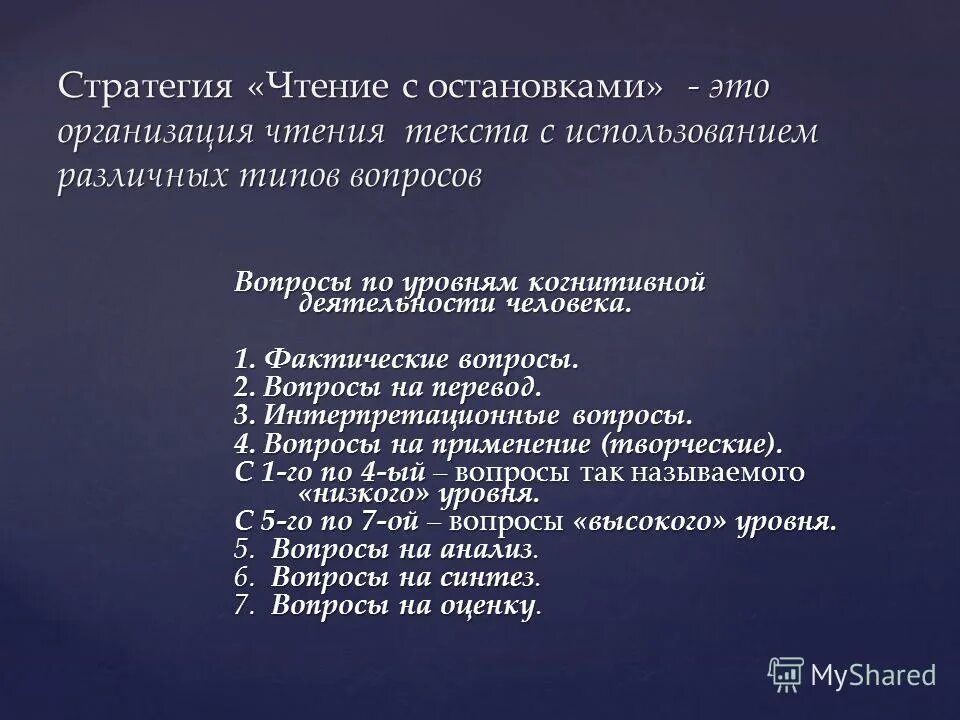 Стратегия «Чтение с остановками» - это организация чтения текста с использованием различных типов вопросов

Вопросы по уровням когнитивной деятельности человека.

1. Фактические вопросы.
2. Вопросы на перевод.
3. Интерпретационные вопросы.
4. Вопросы на применение (творческие).
С 1-го по 4-ый – вопросы так называемого «низкого» уровня.
С 5-го по 7-ой – вопросы «высокого» уровня.
5. Вопросы на анализ.
6. Вопросы на синтез.
7. Вопросы на оценку.

MyShared